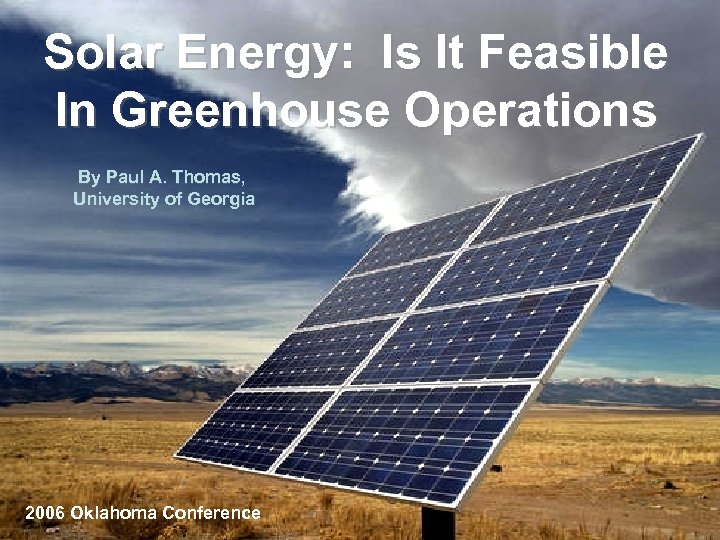 Solar Energy: Is It Feasible In Greenhouse Operations

By Paul A. Thomas, University of Georgia

2006 Oklahoma Conference